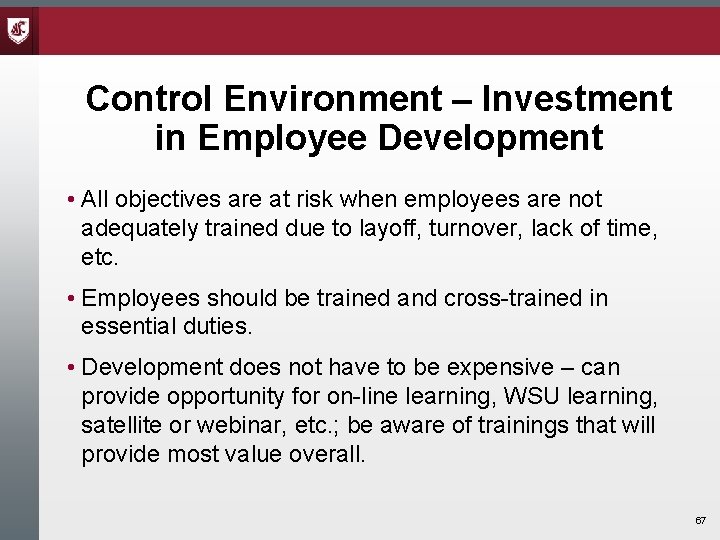 Control Environment – Investment in Employee Development

• All objectives are at risk when employees are not adequately trained due to layoff, turnover, lack of time, etc.

• Employees should be trained and cross-trained in essential duties.

• Development does not have to be expensive – can provide opportunity for on-line learning, WSU learning, satellite or webinar, etc.; be aware of trainings that will provide most value overall.

67